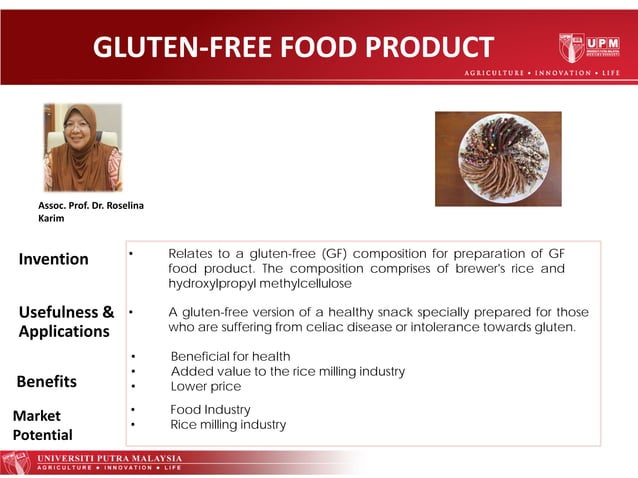 GLUTEN-FREE FOOD PRODUCT

UPM

AGRICULTURE • INNOVATION • LIFE

Assoc. Prof. Dr. Roselina Karim

Invention
• Relates to a gluten-free (GF) composition for preparation of GF food product. The composition comprises of brewer's rice and hydroxylpropyl methylcellulose

Usefulness & Applications
• A gluten-free version of a healthy snack specially prepared for those who are suffering from celiac disease or intolerance towards gluten.

Benefits
• Beneficial for health
• Added value to the rice milling industry
• Lower price

Market Potential
• Food Industry
• Rice milling industry

UNIVERSITI PUTRA MALAYSIA
AGRICULTURE • INNOVATION • LIFE